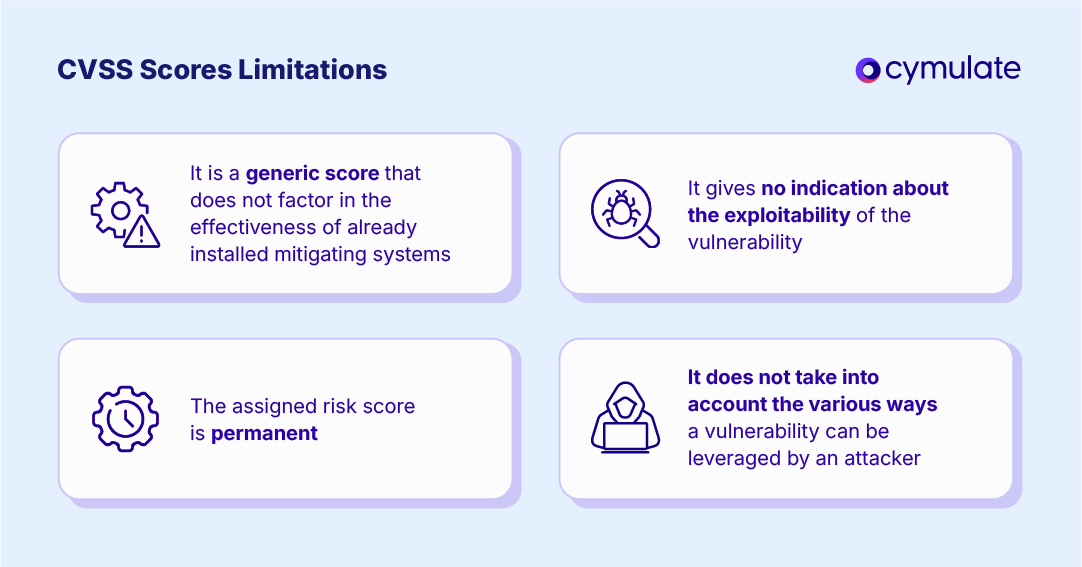 CVSS Scores Limitations

cymulate

It is a generic score that does not factor in the effectiveness of already installed mitigating systems

It gives no indication about the exploitability of the vulnerability

The assigned risk score is permanent

It does not take into account the various ways a vulnerability can be leveraged by an attacker